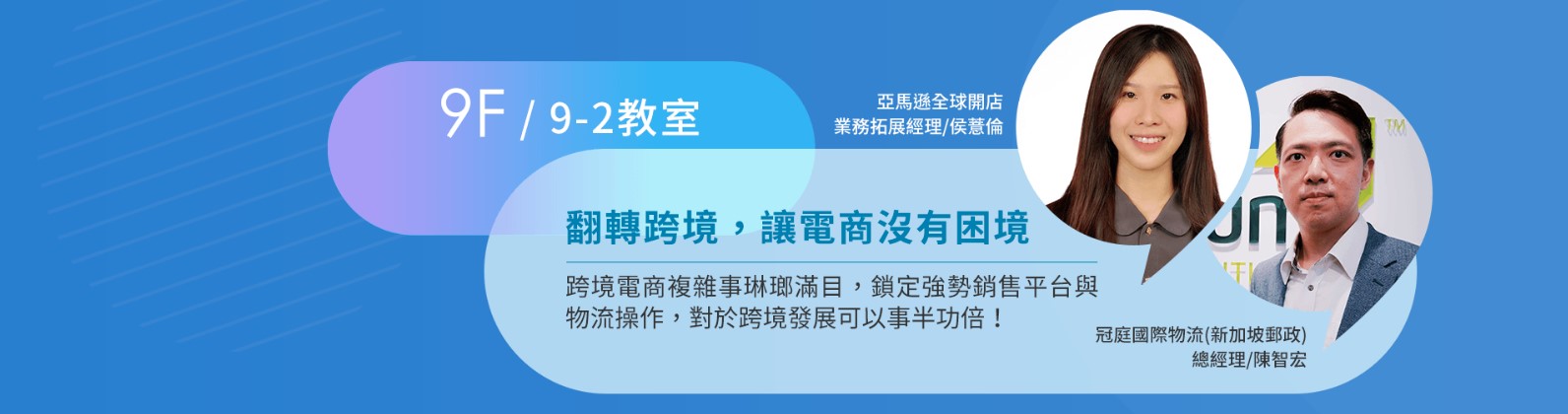 9F / 9-2教室

亞馬遜全球開店
業務拓展經理/侯薏倫

翻轉跨境，讓電商沒有困境

跨境電商複雜事琳瑯滿目，鎖定強勢銷售平台與物流操作，對於跨境發展可以事半功倍！

冠庭國際物流(新加坡郵政)
總經理/陳智宏